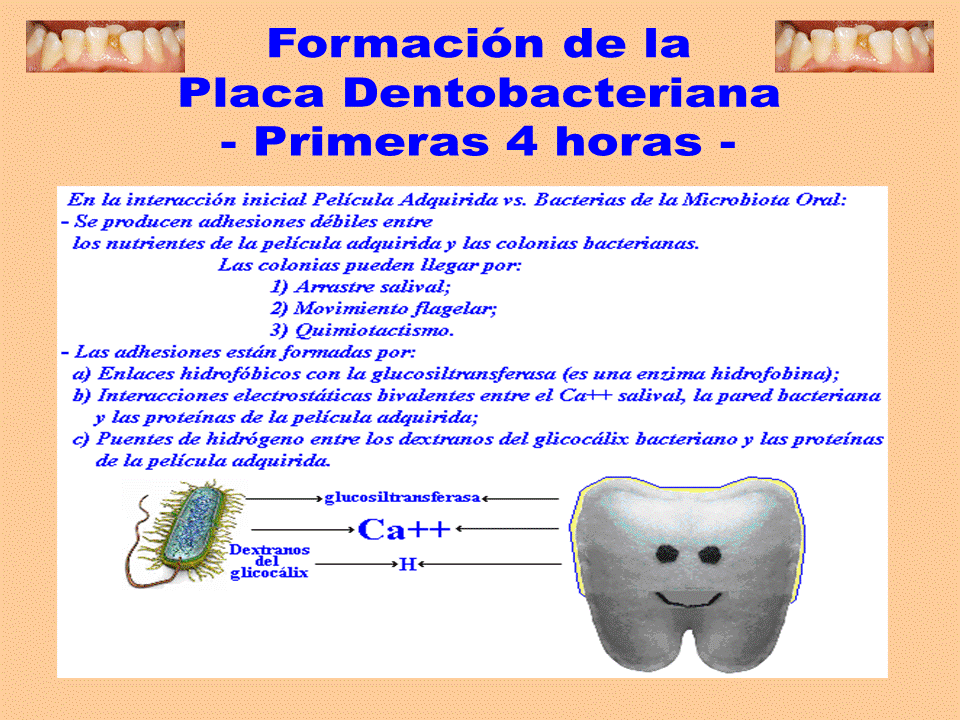 Formación de la Placa Dentobacteriana - Primeras 4 horas -

En la interacción inicial Película Adquirida vs. Bacterias de la Microbiota Oral:
- Se producen adhesiones débiles entre los nutrientes de la película adquirida y las colonias bacterianas.
Las colonias pueden llegar por:
1) Arrastre salival;
2) Movimiento flagelar;
3) Quimiotactismo.
- Las adhesiones están formadas por:
a) Enlaces hidrofóbicos con la glucosiltransferasa (es una enzima hidrofobina);
b) Interacciones electrostáticas bivalentes entre el Ca++ salival, la pared bacteriana y las proteínas de la película adquirida;
c) Puentes de hidrógeno entre los dextranos del glicocálix bacteriano y las proteínas de la película adquirida.

glucosiltransferasa
Ca++
Dextranos del glicocálix
H